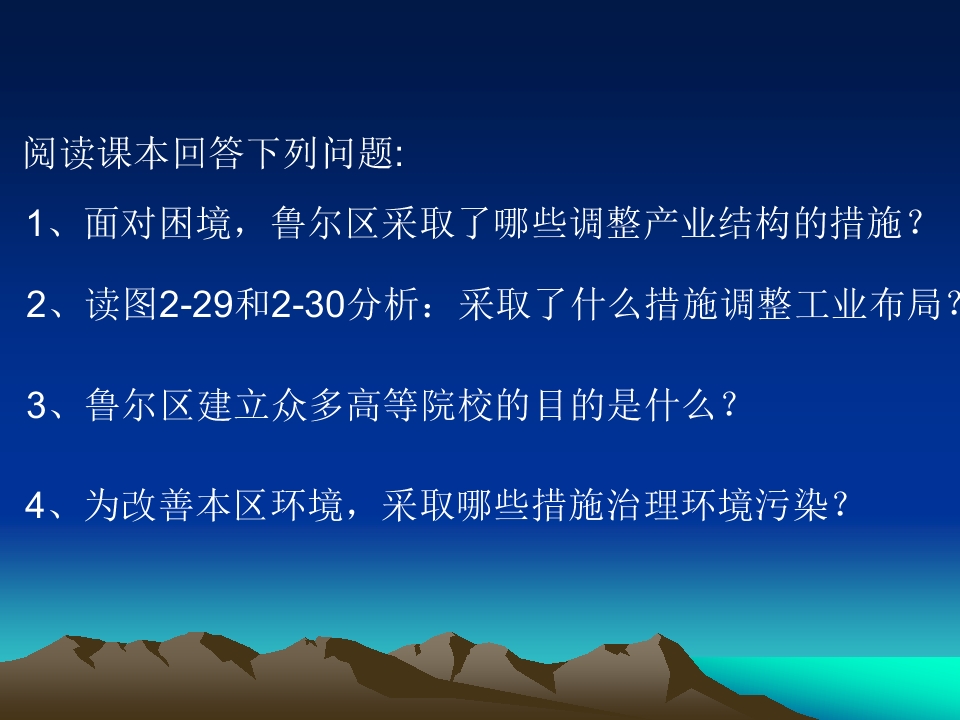 阅读课本回答下列问题:

1、面对困境，鲁尔区采取了哪些调整产业结构的措施？

2、读图2-29和2-30分析：采取了什么措施调整工业布局？

3、鲁尔区建立众多高等院校的目的是什么？

4、为改善本区环境，采取哪些措施治理环境污染？